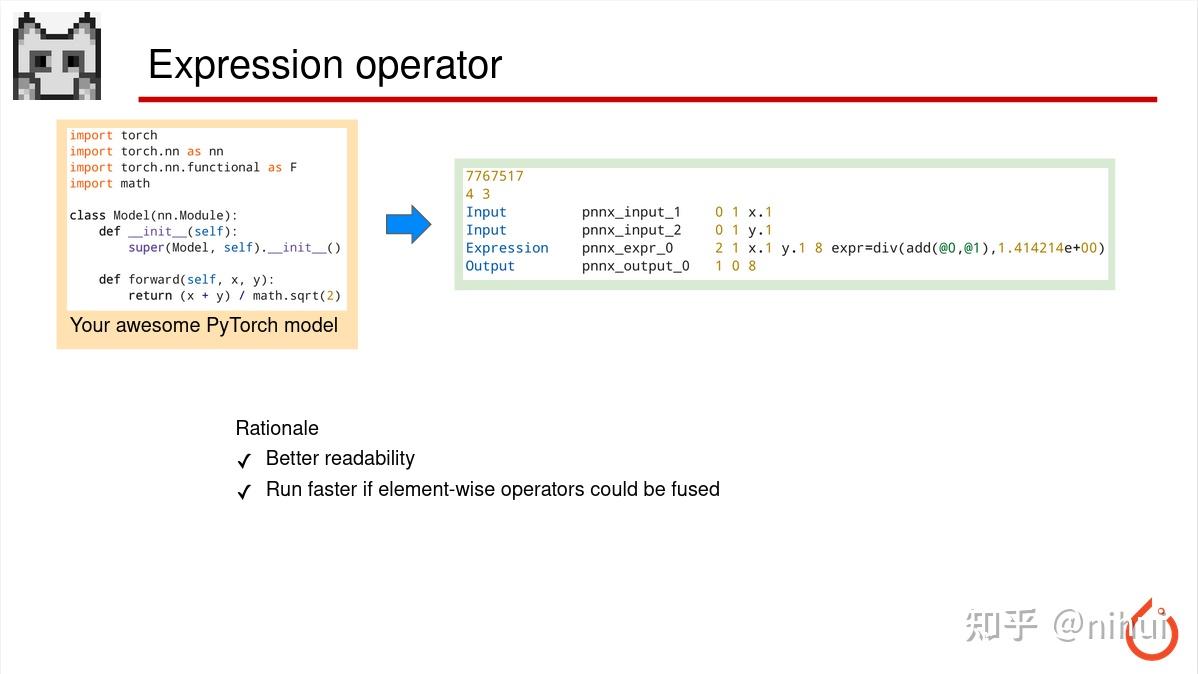 Expression operator

import torch
import torch.nn as nn
import torch.nn.functional as F
import math

class Model(nn.Module):
    def __init__(self):
        super(Model, self).__init__()

    def forward(self, x, y):
        return (x + y) / math.sqrt(2)

Your awesome PyTorch model

7767517
4 3
Input pnnx_input_1 0 1 x.1
Input pnnx_input_2 0 1 y.1
Expression pnnx_expr_0 2 1 x.1 y.1 8 expr=div(add(@0,@1),1.414214e+00)
Output pnnx_output_0 1 0 8

Rationale
✓ Better readability
✓ Run faster if element-wise operators could be fused

知乎 @nihui